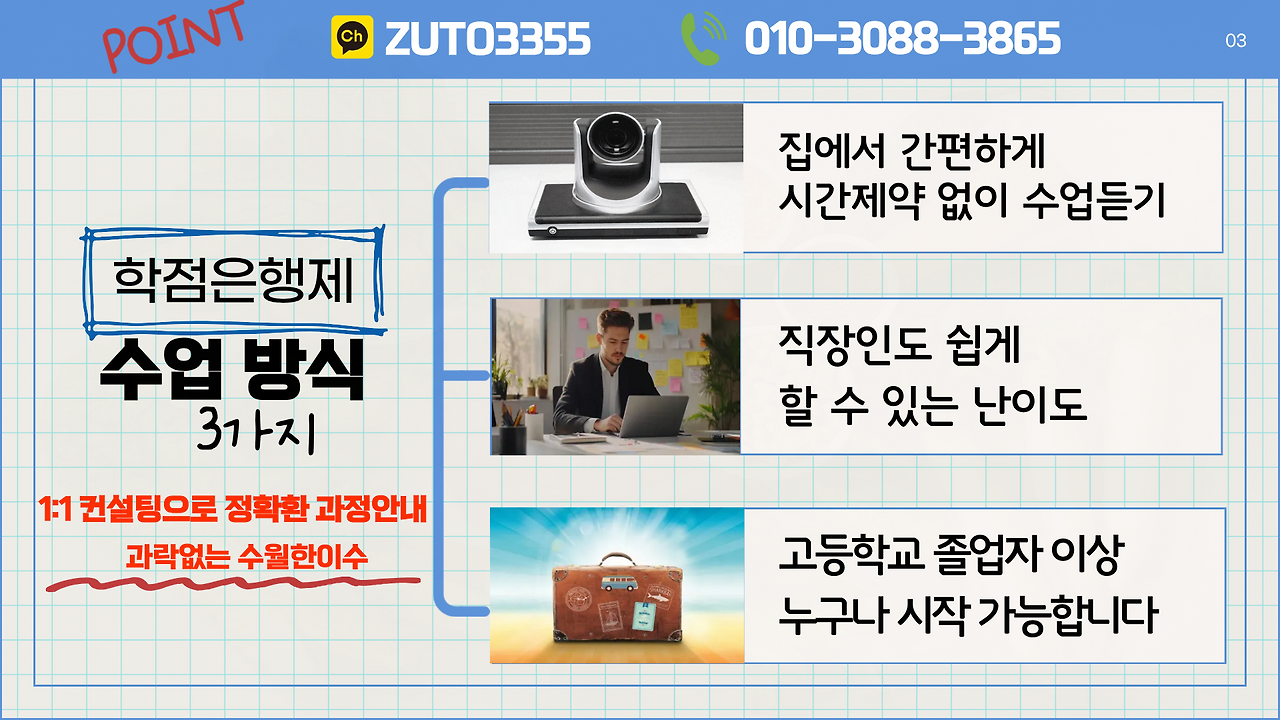 POINT

Ch ZUTO3355

010-3088-3865

03

학점은행제

수업 방식

3가지

1:1 컨설팅으로 정확한 과정안내

과락없는 수월한이수

집에서 간편하게
시간제약 없이 수업듣기

직장인도 쉽게
할 수 있는 난이도

고등학교 졸업자 이상
누구나 시작 가능합니다